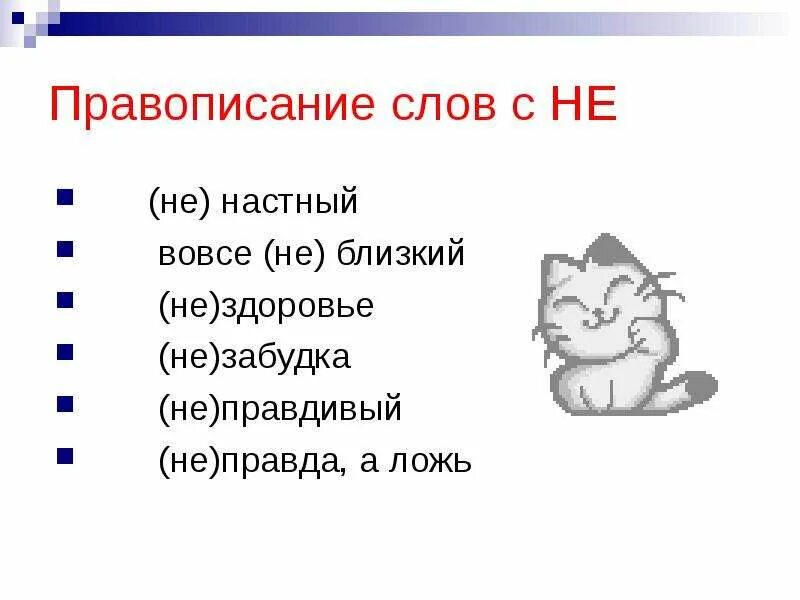 Правописание слов с НЕ

- (не) настный
- вовсе (не) близкий
- (не)здоровье
- (не)забудка
- (не)правдивый
- (не)правда, а ложь